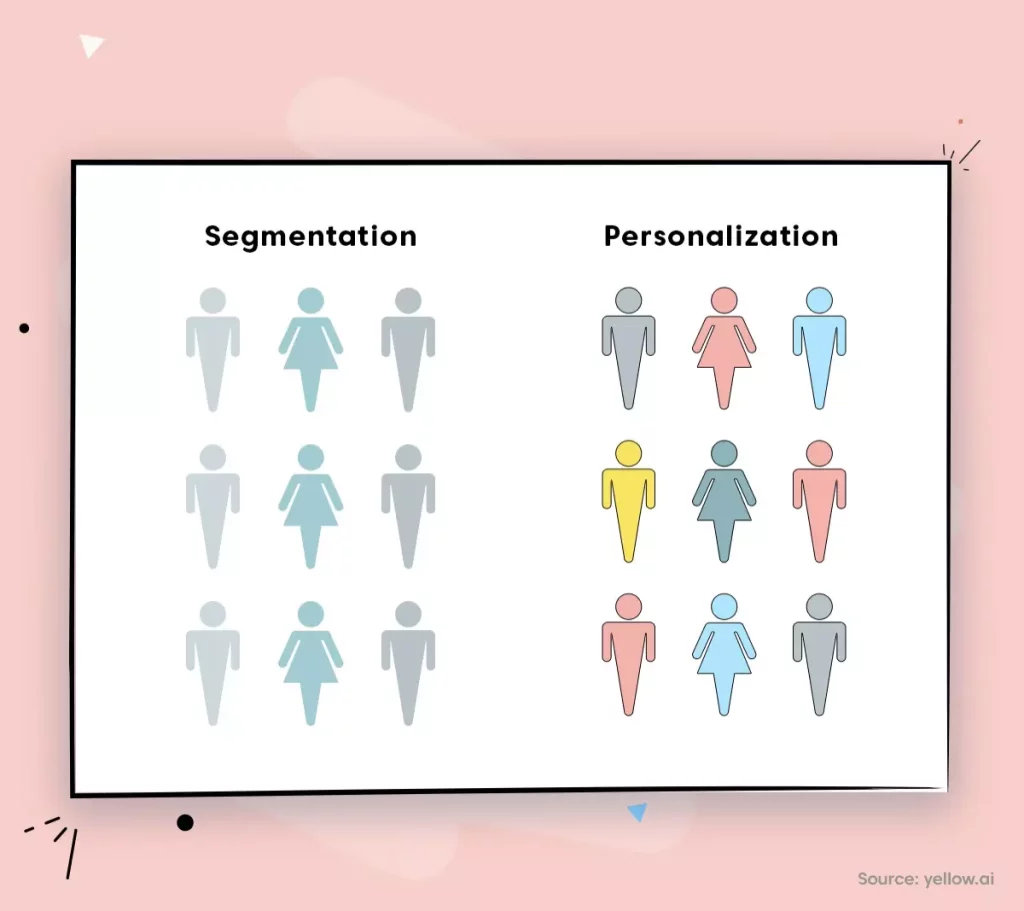 Segmentation

Personalization

Source: yellow.ai